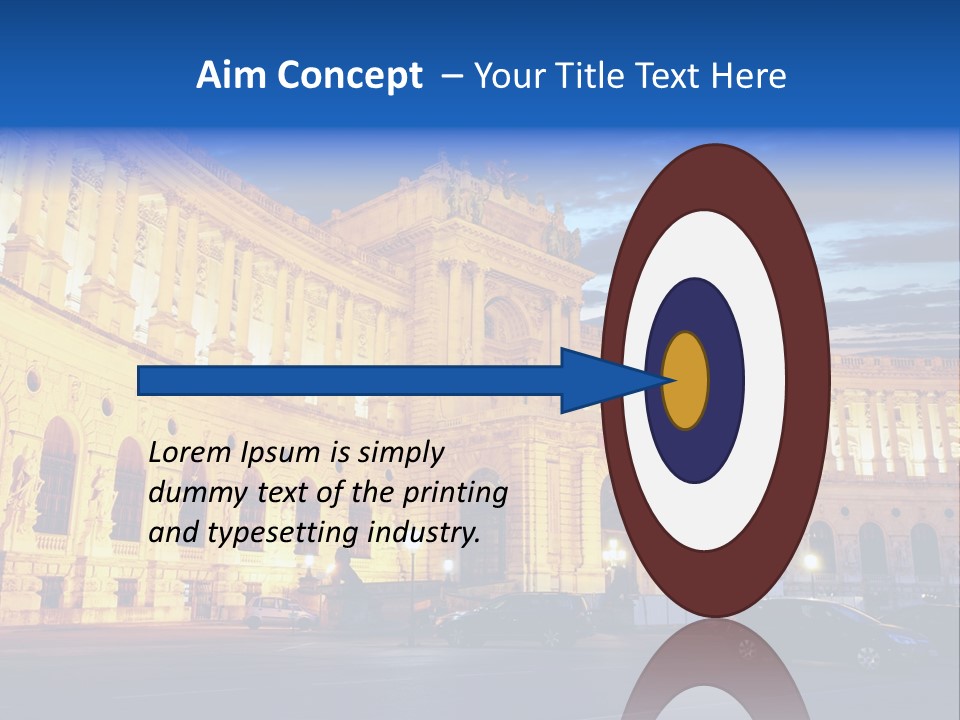 Aim Concept – Your Title Text Here

Lorem Ipsum is simply dummy text of the printing and typesetting industry.